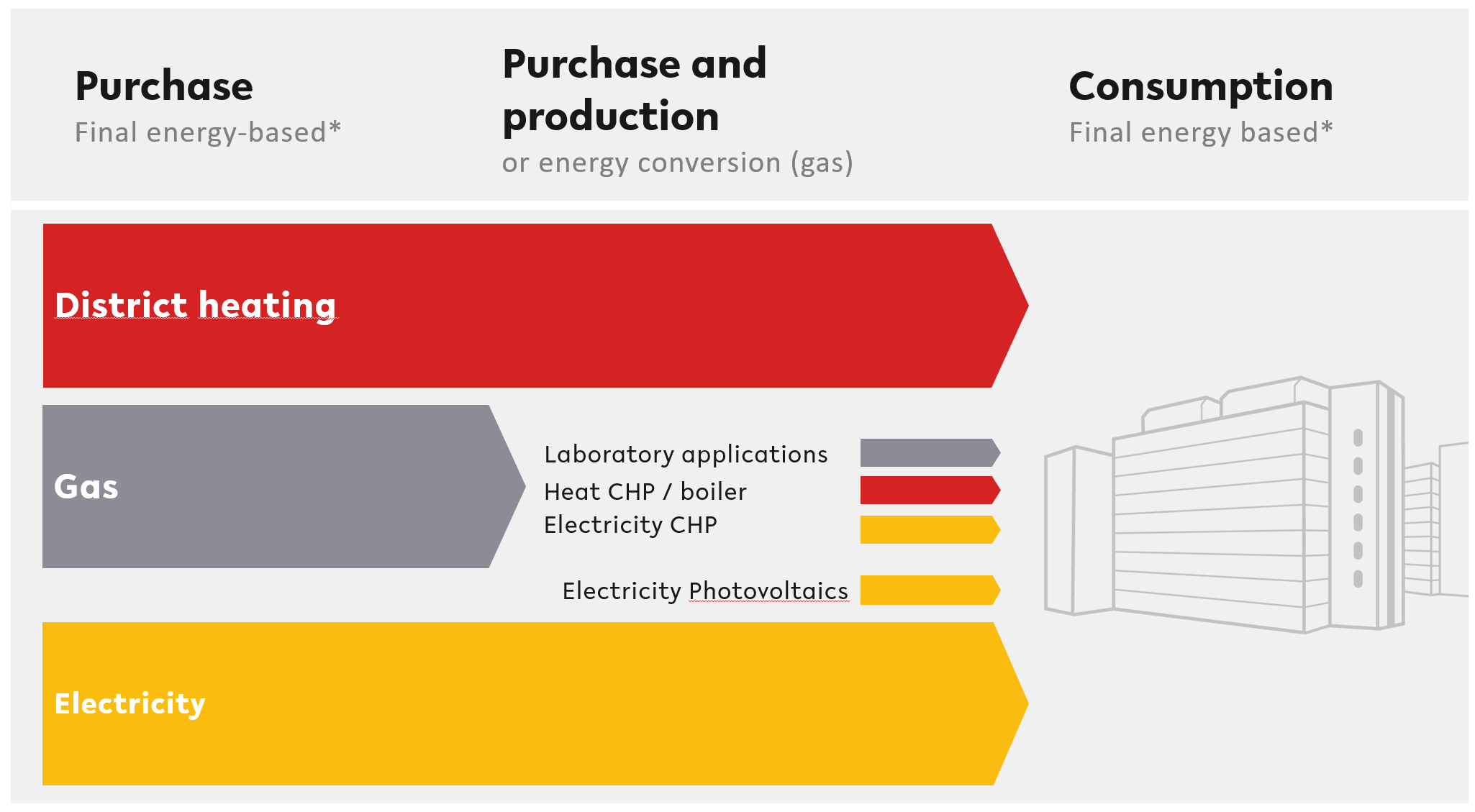 Purchase
Final energy-based*

Purchase and production
or energy conversion (gas)

Consumption
Final energy based*

District heating

Gas

Laboratory applications
Heat CHP / boiler
Electricity CHP

Electricity Photovoltaics

Electricity